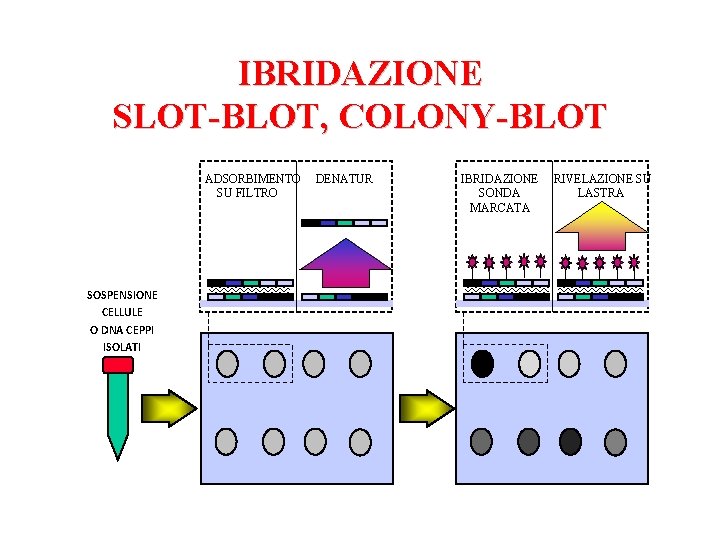 IBRIDAZIONE
SLOT-BLOT, COLONY-BLOT

ADSORBIMENTO SU FILTRO

DENATUR

IBRIDAZIONE SONDA MARCATA

RIVELAZIONE SU LASTRA

SOSPENSIONE CELLULE O DNA CEPPI ISOLATI